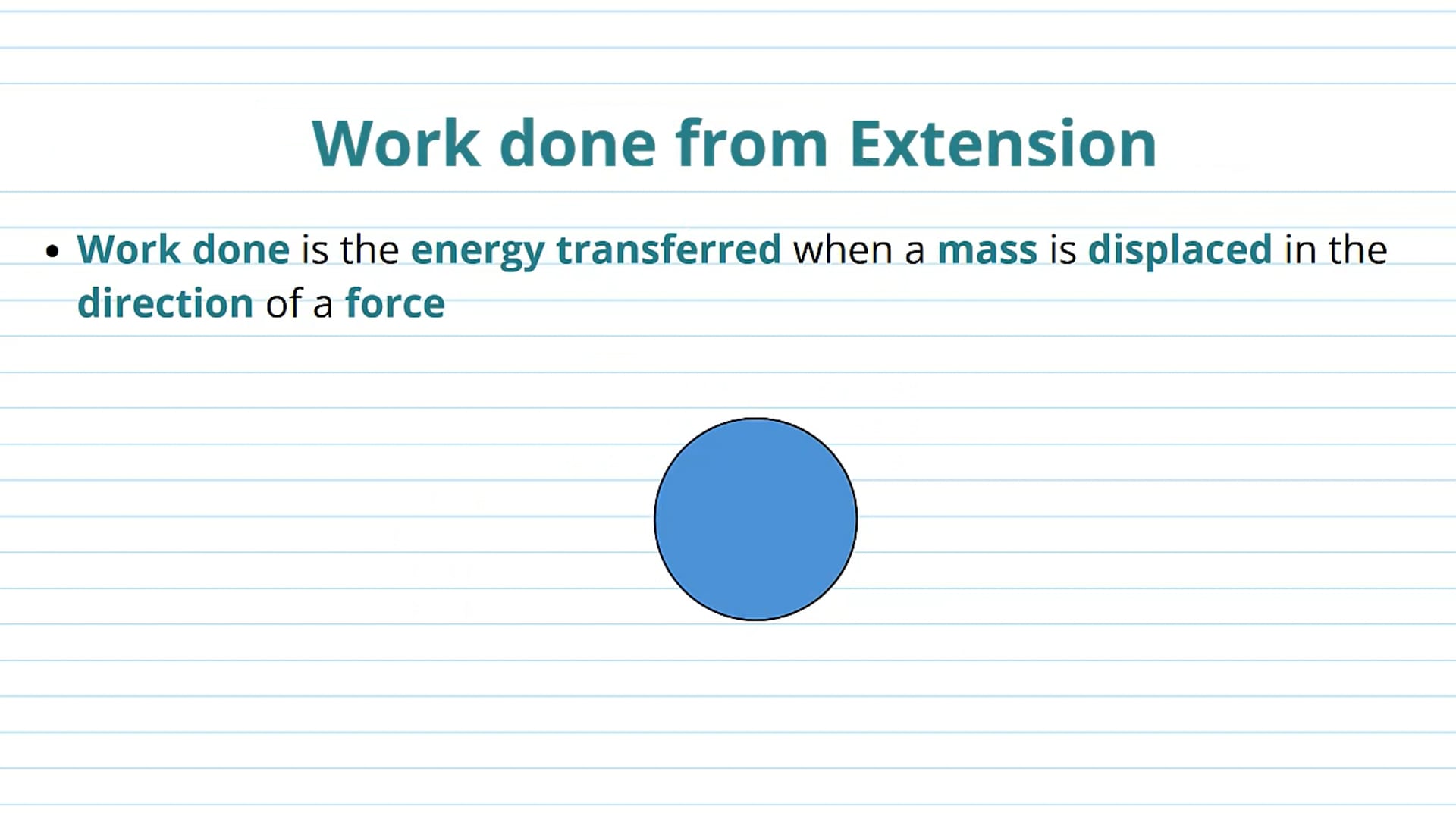 Work done from Extension

• Work done is the energy transferred when a mass is displaced in the direction of a force